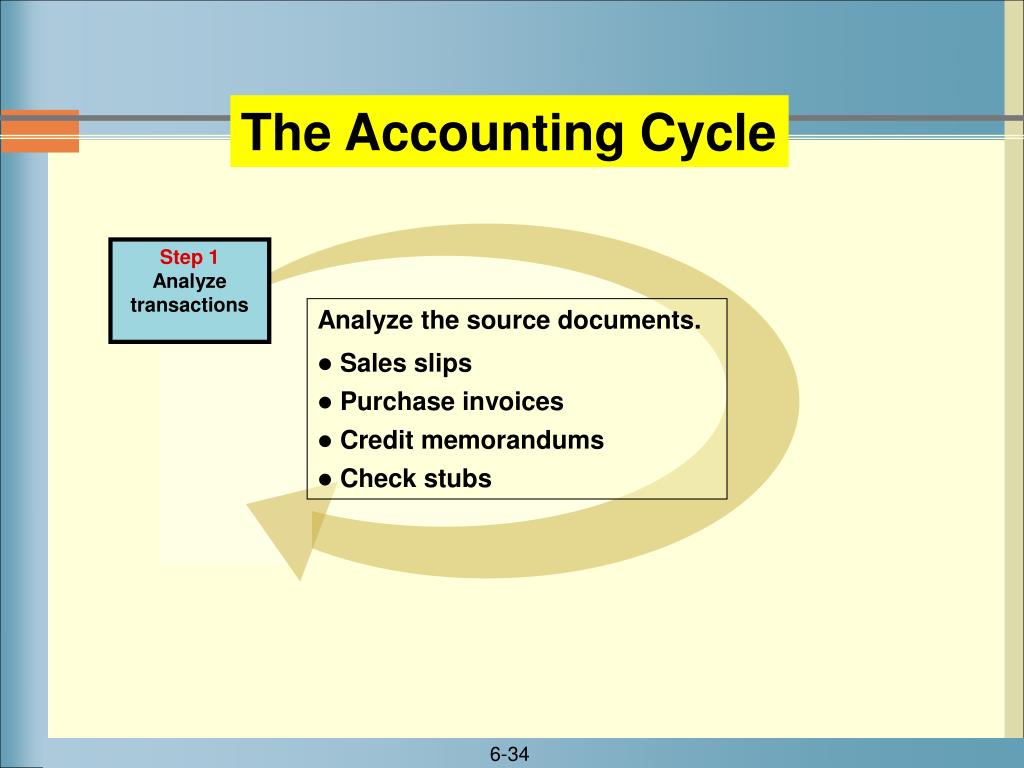 The Accounting Cycle

Step 1
Analyze transactions

Analyze the source documents.
● Sales slips
● Purchase invoices
● Credit memorandums
● Check stubs

6-34